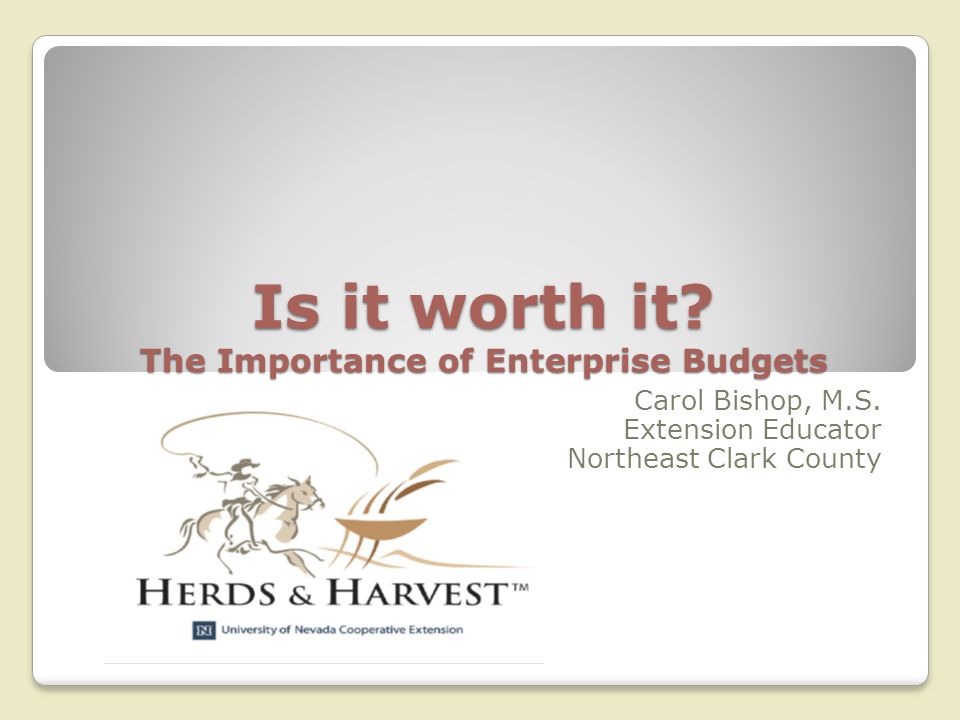 Is it worth it?
The Importance of Enterprise Budgets

Carol Bishop, M.S.
Extension Educator
Northeast Clark County

HERDS & HARVEST™

N University of Nevada Cooperative Extension